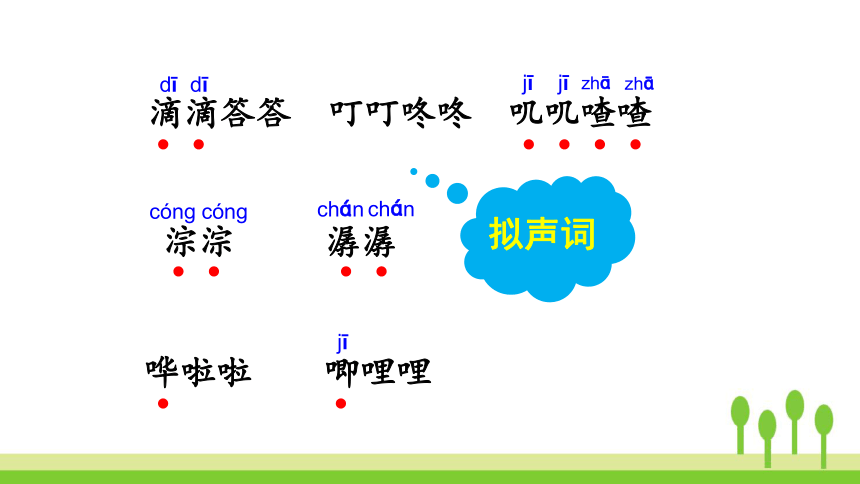 dī dī
滴滴答答

叮叮咚咚

jī jī zhā zhā
叽叽喳喳

cóng cóng
淙淙

chán chán
潺潺

拟声词

哗啦啦

jī
唧哩哩